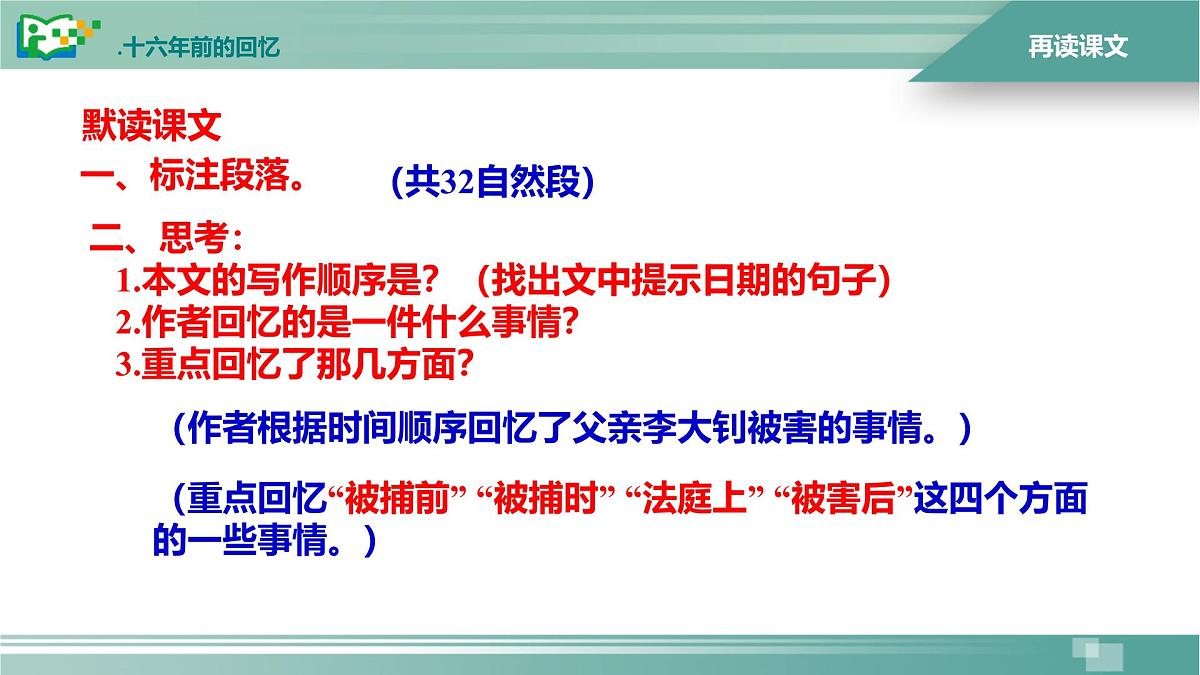 .十六年前的回忆

再读课文

默读课文

一、标注段落。 (共32自然段)

二、思考：

1.本文的写作顺序是？ (找出文中提示日期的句子)

2.作者回忆的是一件什么事情?

3.重点回忆了那几方面?

(作者根据时间顺序回忆了父亲李大钊被害的事情。)

(重点回忆“被捕前” “被捕时” “法庭上” “被害后”这四个方面的一些事情。)